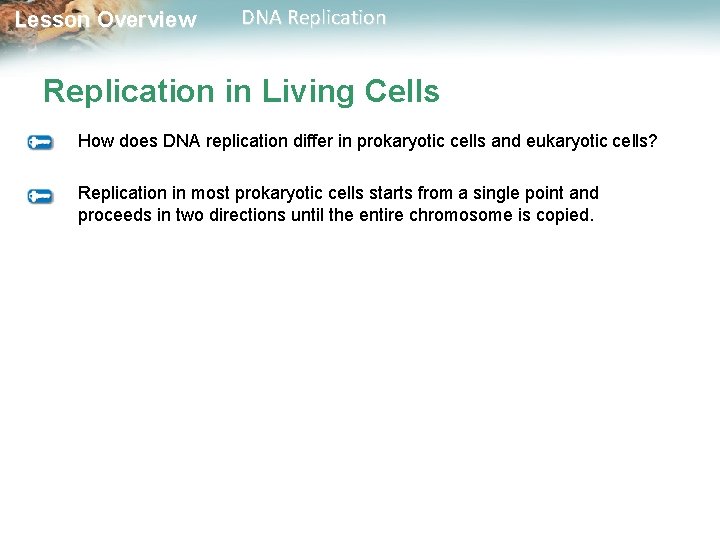 Lesson Overview DNA Replication

Replication in Living Cells

How does DNA replication differ in prokaryotic cells and eukaryotic cells?

Replication in most prokaryotic cells starts from a single point and proceeds in two directions until the entire chromosome is copied.